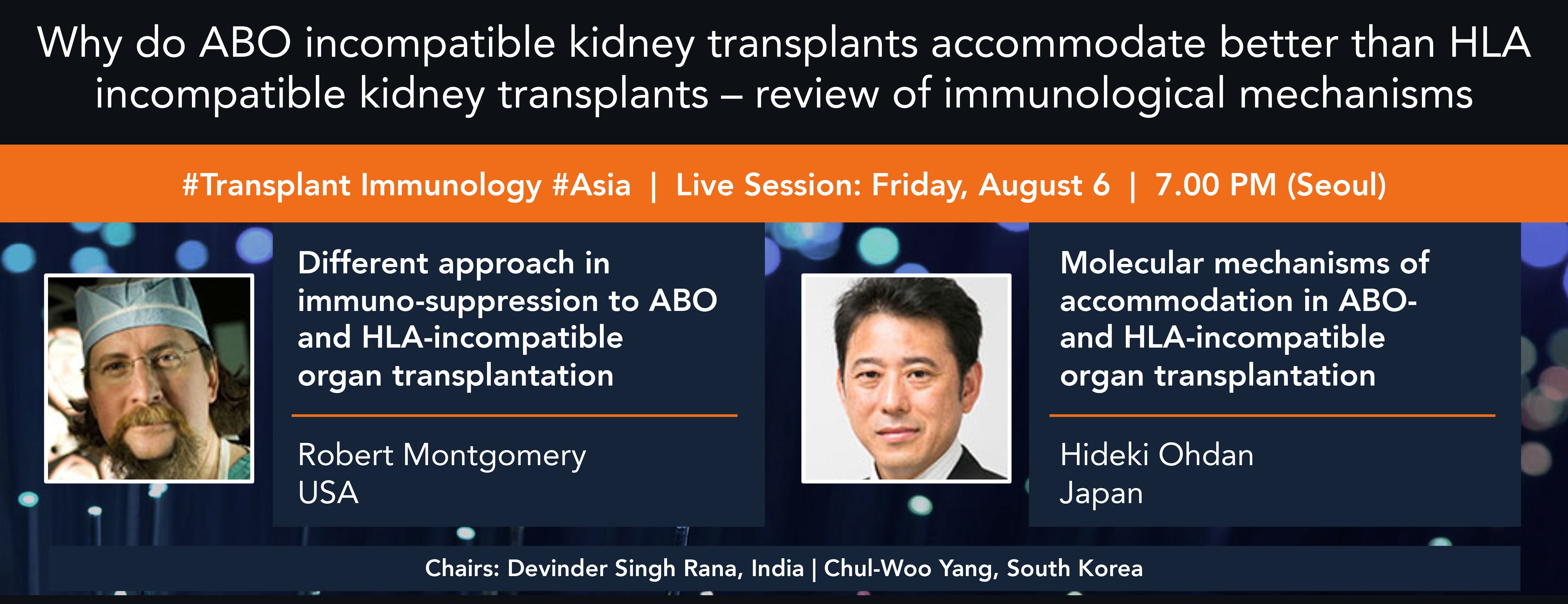 Why do ABO incompatible kidney transplants accommodate better than HLA incompatible kidney transplants – review of immunological mechanisms

#Transplant Immunology #Asia | Live Session: Friday, August 6 | 7.00 PM (Seoul)

Different approach in immuno-suppression to ABO and HLA-incompatible organ transplantation

Robert Montgomery
USA

Molecular mechanisms of accommodation in ABO- and HLA-incompatible organ transplantation

Hideki Ohdan
Japan

Chairs: Devinder Singh Rana, India | Chul-Woo Yang, South Korea